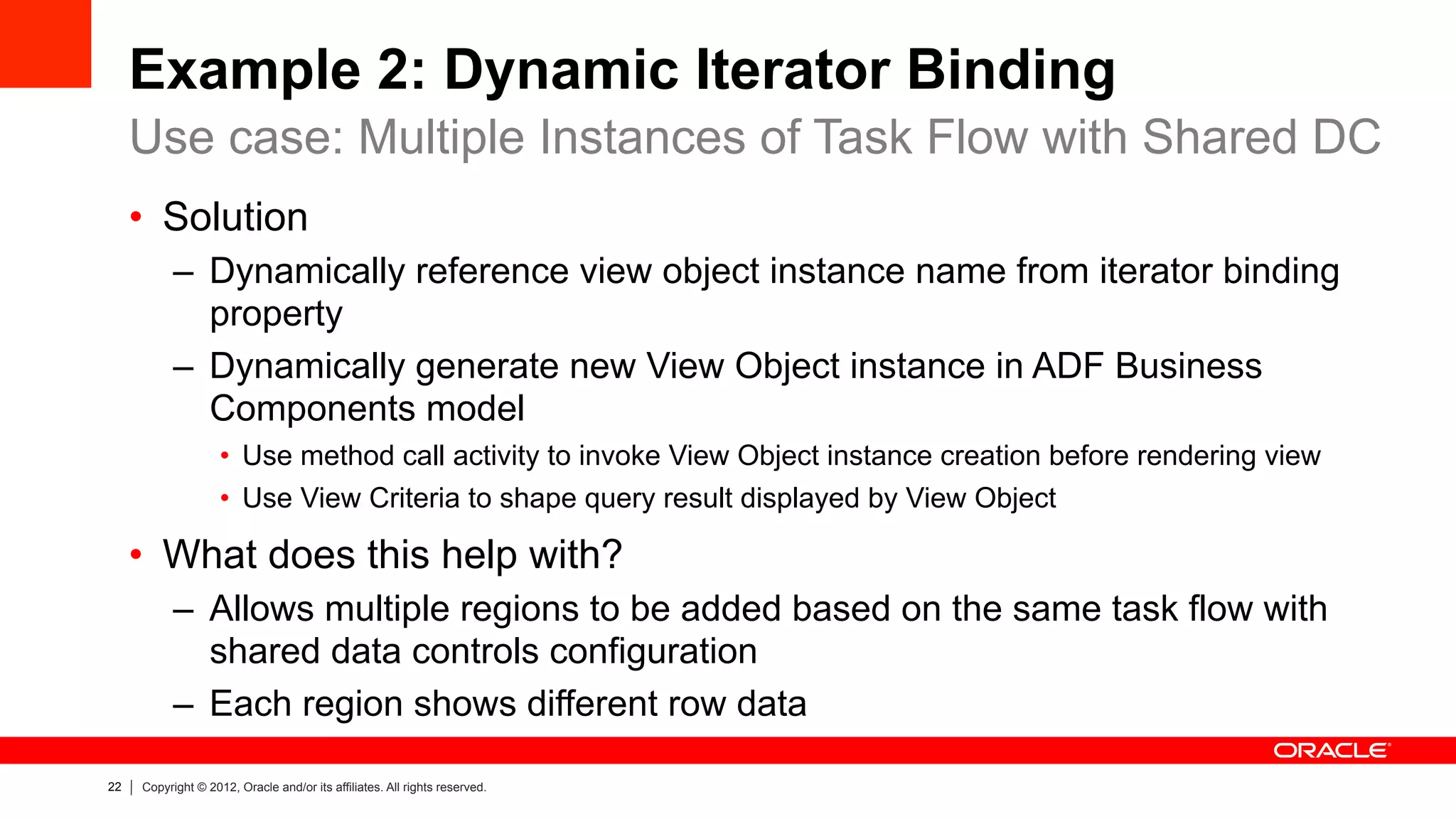 Example 2: Dynamic Iterator Binding

Use case: Multiple Instances of Task Flow with Shared DC

• Solution
– Dynamically reference view object instance name from iterator binding property
– Dynamically generate new View Object instance in ADF Business Components model
• Use method call activity to invoke View Object instance creation before rendering view
• Use View Criteria to shape query result displayed by View Object

• What does this help with?
– Allows multiple regions to be added based on the same task flow with shared data controls configuration
– Each region shows different row data

ORACLE

22 | Copyright © 2012, Oracle and/or its affiliates. All rights reserved.